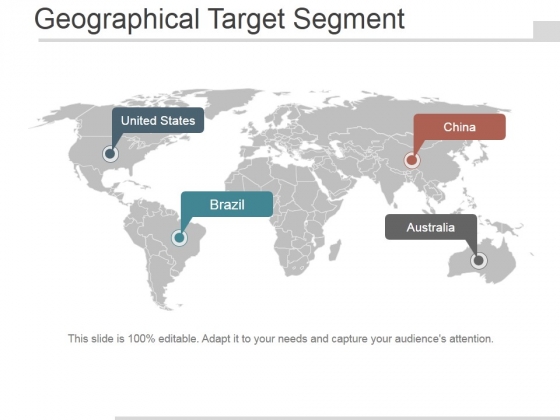 Geographical Target Segment

United States

China

Brazil

Australia

This slide is 100% editable. Adapt it to your needs and capture your audience's attention.